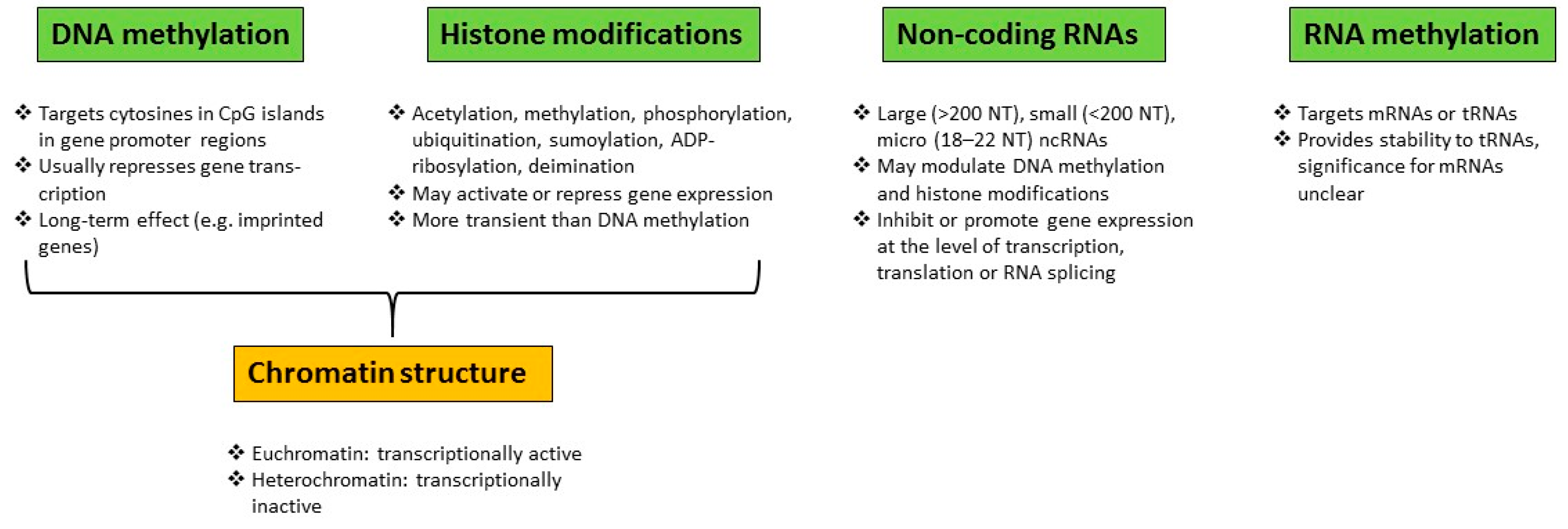 DNA methylation

❖ Targets cytosines in CpG islands in gene promoter regions
❖ Usually represses gene transcription
❖ Long-term effect (e.g. imprinted genes)

Histone modifications

❖ Acetylation, methylation, phosphorylation, ubiquitination, sumoylation, ADP-ribosylation, deimination
❖ May activate or repress gene expression
❖ More transient than DNA methylation

Non-coding RNAs

❖ Large (>200 NT), small (<200 NT), micro (18–22 NT) ncRNAs
❖ May modulate DNA methylation and histone modifications
❖ Inhibit or promote gene expression at the level of transcription, translation or RNA splicing

RNA methylation

❖ Targets mRNAs or tRNAs
❖ Provides stability to tRNAs, significance for mRNAs unclear

Chromatin structure

❖ Euchromatin: transcriptionally active
❖ Heterochromatin: transcriptionally inactive